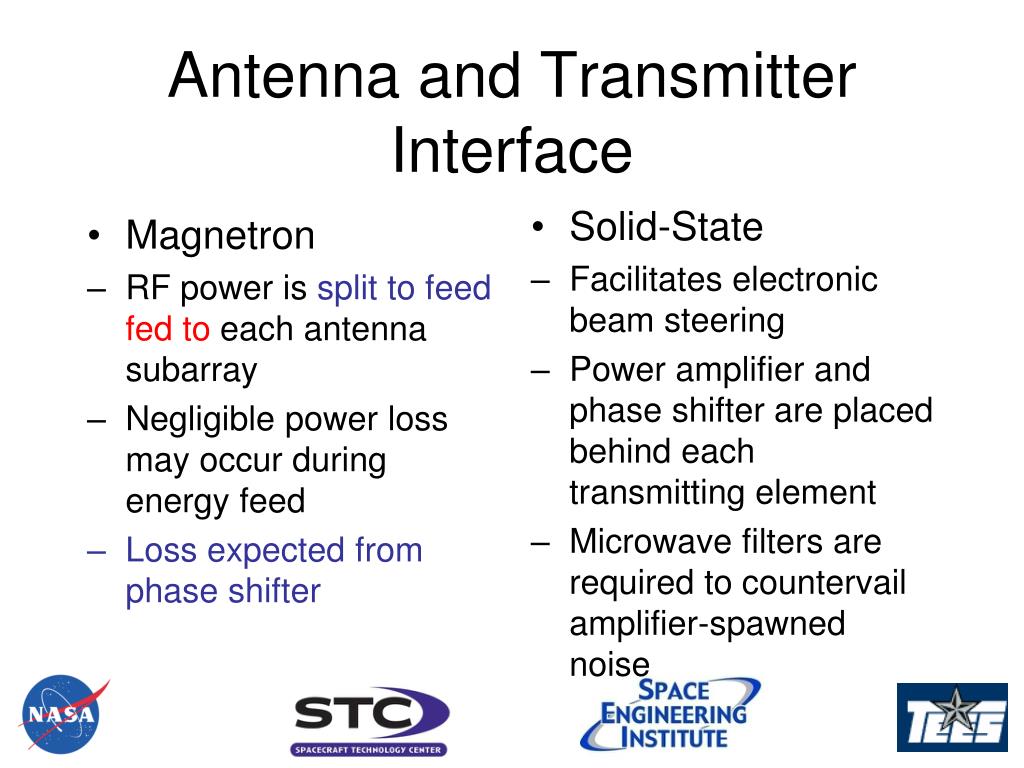 Antenna and Transmitter Interface

• Magnetron
– RF power is split to feed fed to each antenna subarray
– Negligible power loss may occur during energy feed
– Loss expected from phase shifter

• Solid-State
– Facilitates electronic beam steering
– Power amplifier and phase shifter are placed behind each transmitting element
– Microwave filters are required to countervail amplifier-spawned noise

NASA

STC
SPACECRAFT TECHNOLOGY CENTER

SPACE ENGINEERING INSTITUTE

TEES